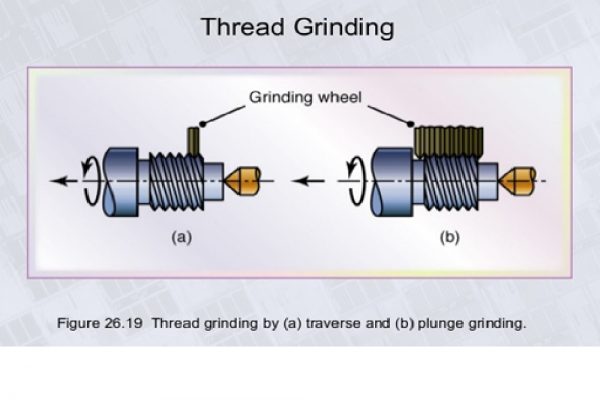 Thread Grinding

Grinding wheel

(a)

(b)

Figure 26.19 Thread grinding by (a) traverse and (b) plunge grinding.